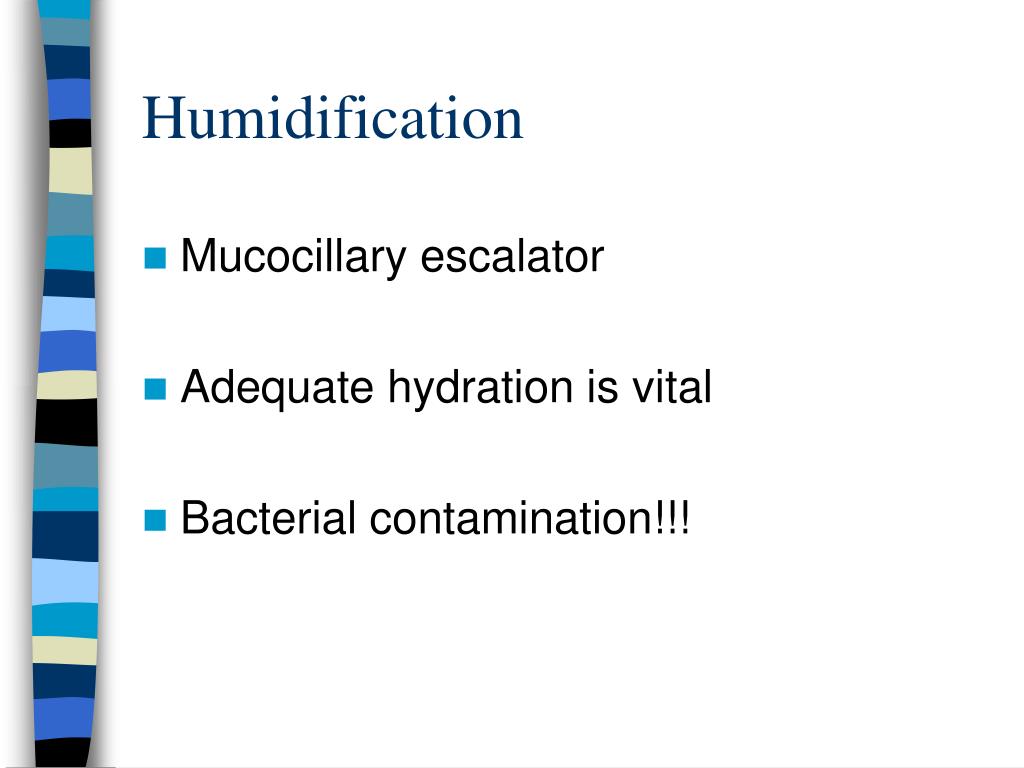 Humidification

Mucocillary escalator

Adequate hydration is vital

Bacterial contamination!!!